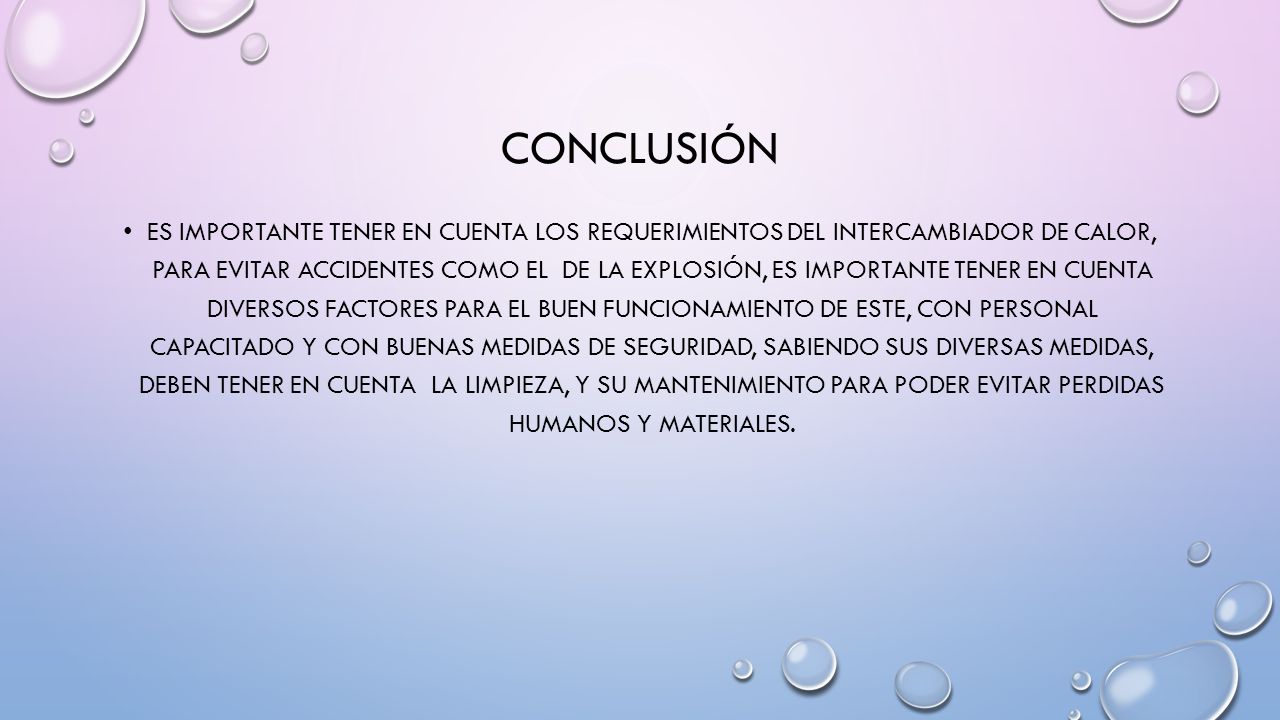 CONCLUSIÓN

• ES IMPORTANTE TENER EN CUENTA LOS REQUERIMIENTOS DEL INTERCAMBIADOR DE CALOR, PARA EVITAR ACCIDENTES COMO EL DE LA EXPLOSIÓN, ES IMPORTANTE TENER EN CUENTA DIVERSOS FACTORES PARA EL BUEN FUNCIONAMIENTO DE ESTE, CON PERSONAL CAPACITADO Y CON BUENAS MEDIDAS DE SEGURIDAD, SABIENDO SUS DIVERSAS MEDIDAS, DEBEN TENER EN CUENTA LA LIMPIEZA, Y SU MANTENIMIENTO PARA PODER EVITAR PERDIDAS HUMANOS Y MATERIALES.